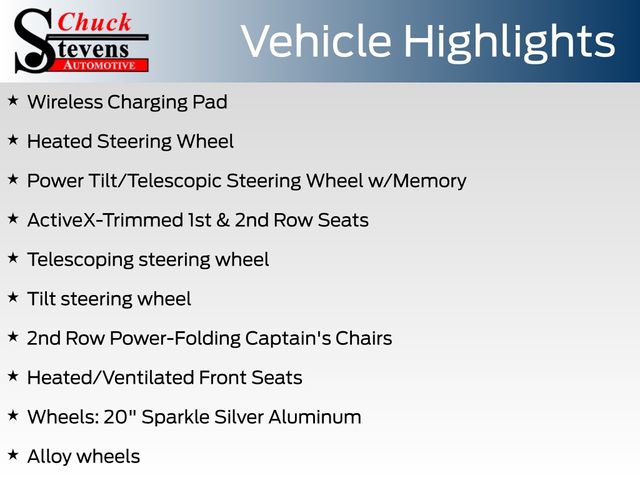 Chuck Stevens AUTOMOTIVE

Vehicle Highlights

★ Wireless Charging Pad

★ Heated Steering Wheel

★ Power Tilt/Telescopic Steering Wheel w/Memory

★ ActiveX-Trimmed 1st & 2nd Row Seats

★ Telescoping steering wheel

★ Tilt steering wheel

★ 2nd Row Power-Folding Captain's Chairs

★ Heated/Ventilated Front Seats

★ Wheels: 20" Sparkle Silver Aluminum

★ Alloy wheels